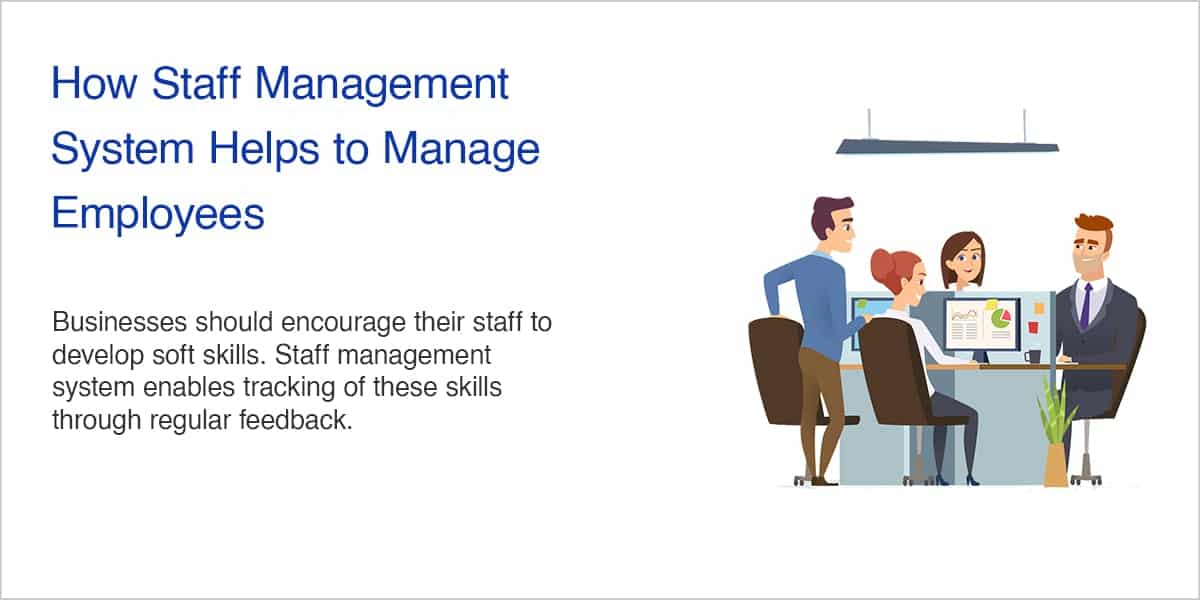 How Staff Management System Helps to Manage Employees

Businesses should encourage their staff to develop soft skills. Staff management system enables tracking of these skills through regular feedback.